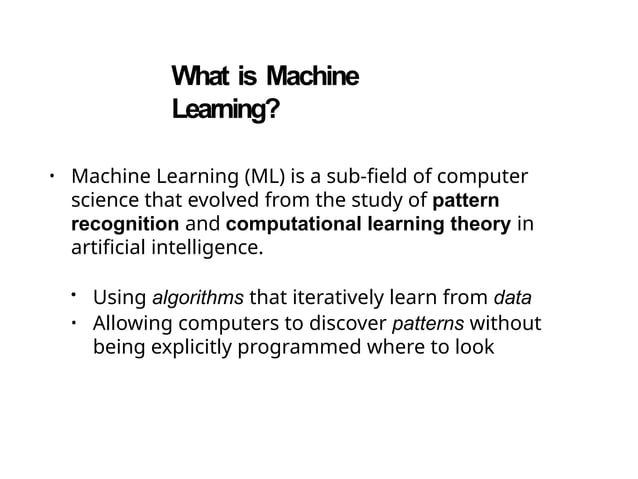 What is Machine Learning?

• Machine Learning (ML) is a sub-field of computer science that evolved from the study of pattern recognition and computational learning theory in artificial intelligence.

• Using algorithms that iteratively learn from data
• Allowing computers to discover patterns without being explicitly programmed where to look